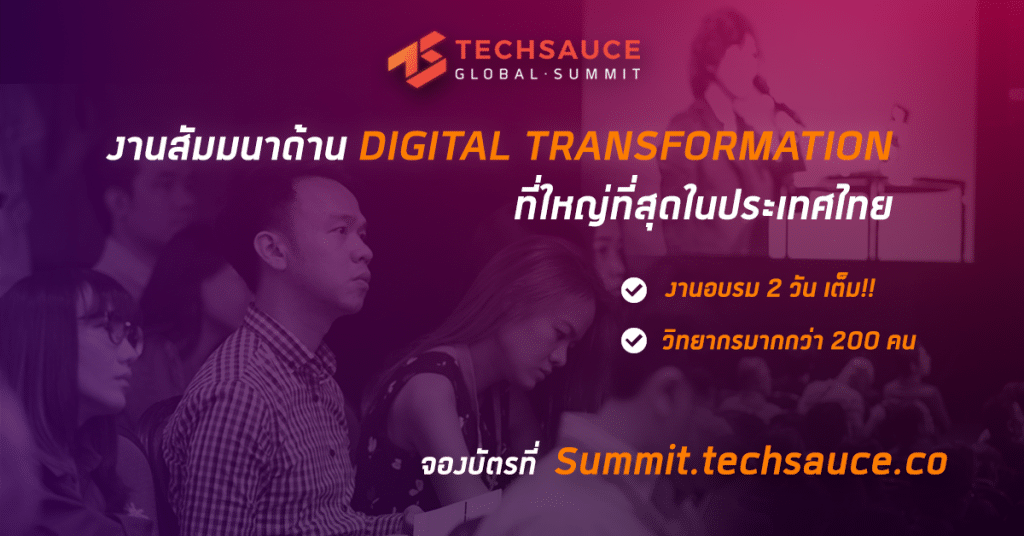 TECHSAUCE
GLOBAL·SUMMIT

งานสัมมนาด้าน DIGITAL TRANSFORMATION
ที่ใหญ่ที่สุดในประเทศไทย

งานอบรม 2 วัน เต็ม!!

วิทยากรมากกว่า 200 คน

จองบัตรที่ Summit.techsauce.co